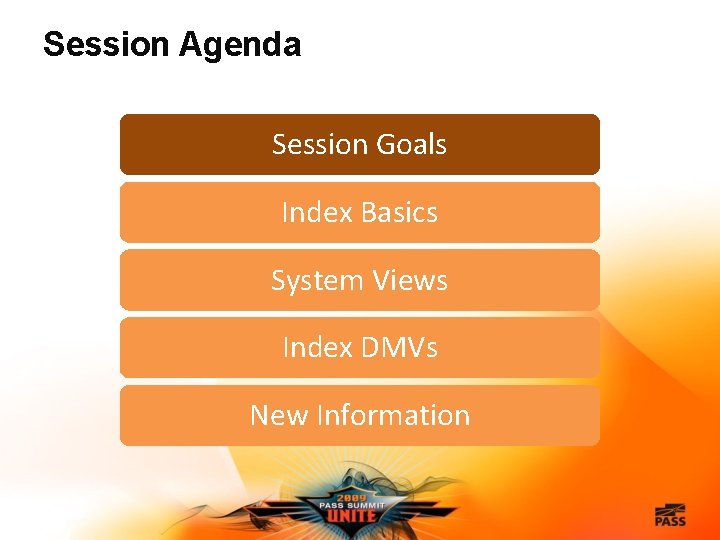 Session Agenda

Session Goals

Index Basics

System Views

Index DMVs

New Information

2009
PASS SUMMIT
UNITE

PASS